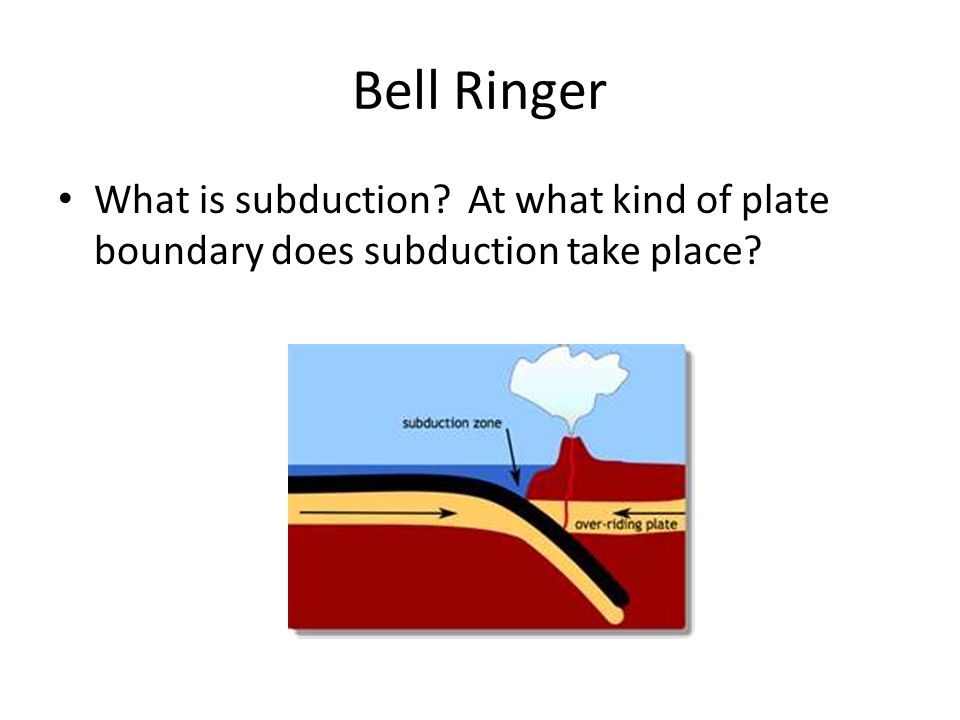 Bell Ringer

• What is subduction? At what kind of plate boundary does subduction take place?

subduction zone

over-riding plate